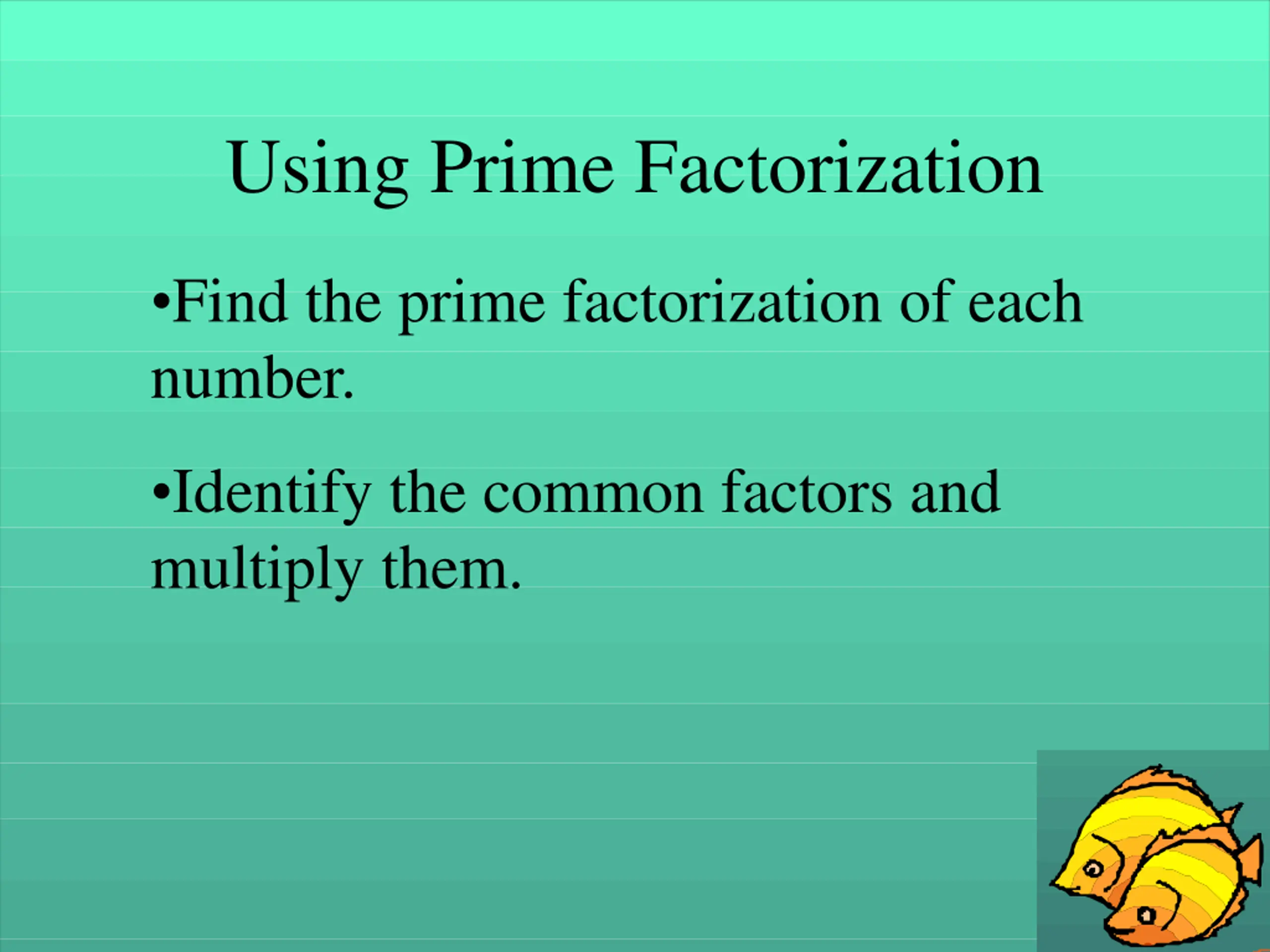 Using Prime Factorization

•Find the prime factorization of each number.

•Identify the common factors and multiply them.